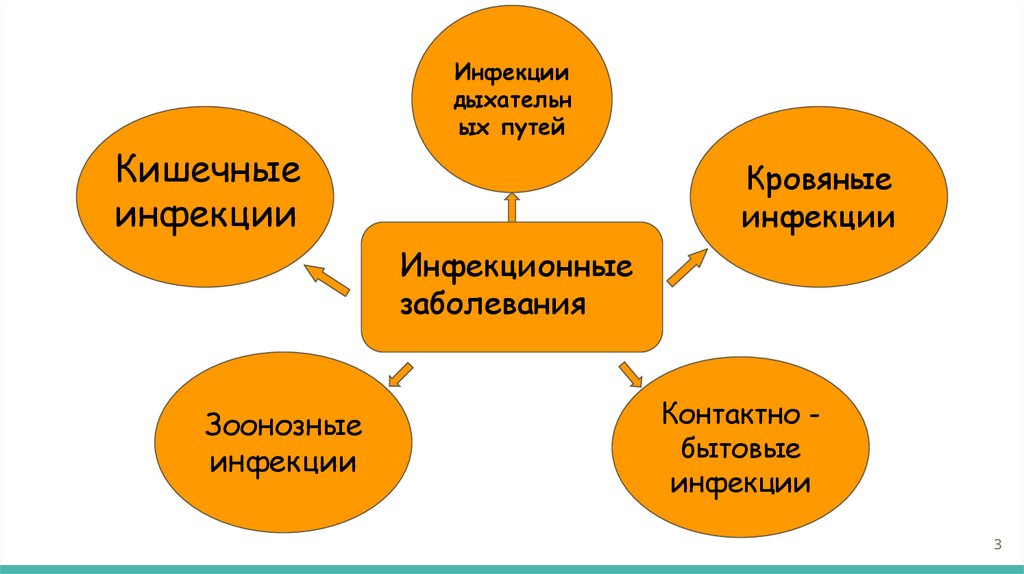 Инфекции дыхательных путей

Кишечные инфекции

Кровяные инфекции

Инфекционные заболевания

Зоонозные инфекции

Контактно - бытовые инфекции

3